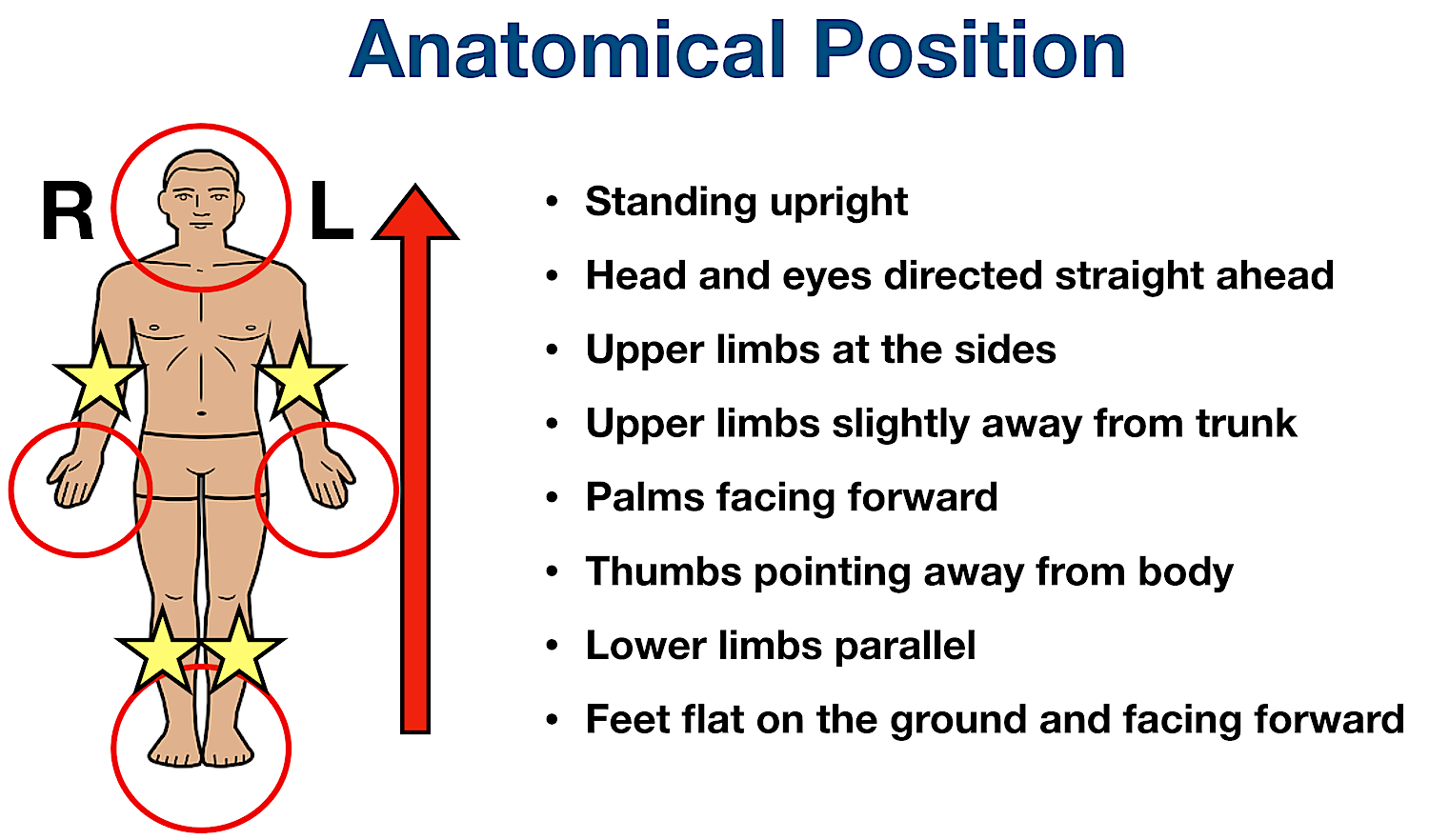 Anatomical Position

R

L

• Standing upright
• Head and eyes directed straight ahead
• Upper limbs at the sides
• Upper limbs slightly away from trunk
• Palms facing forward
• Thumbs pointing away from body
• Lower limbs parallel
• Feet flat on the ground and facing forward